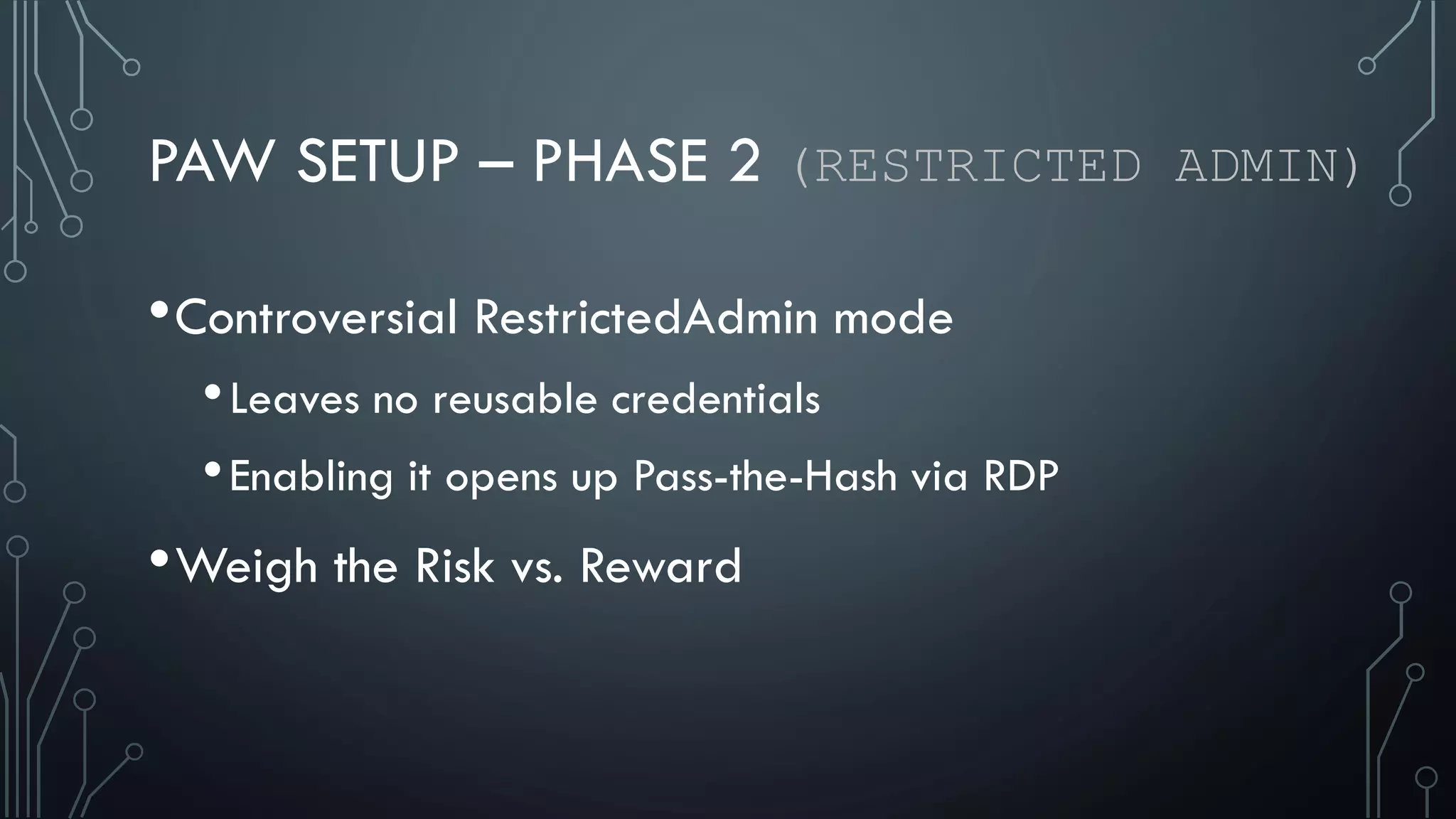 PAW SETUP – PHASE 2 (RESTRICTED ADMIN)

• Controversial RestrictedAdmin mode
  • Leaves no reusable credentials
  • Enabling it opens up Pass-the-Hash via RDP
• Weigh the Risk vs. Reward